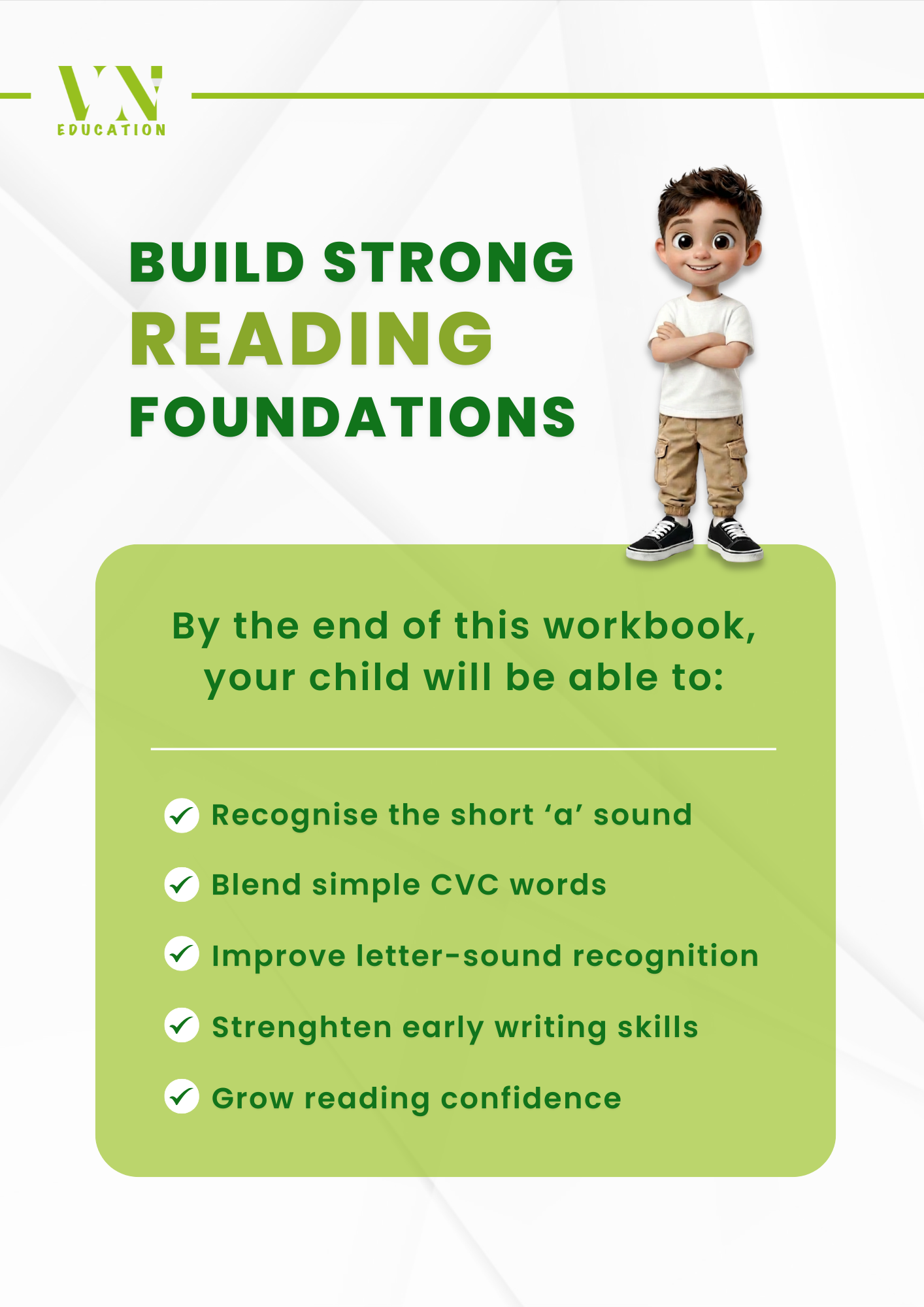 VN
EDUCATION

BUILD STRONG
READING
FOUNDATIONS

By the end of this workbook, your child will be able to:

Recognise the short ‘a’ sound

Blend simple CVC words

Improve letter-sound recognition

Strenghten early writing skills

Grow reading confidence